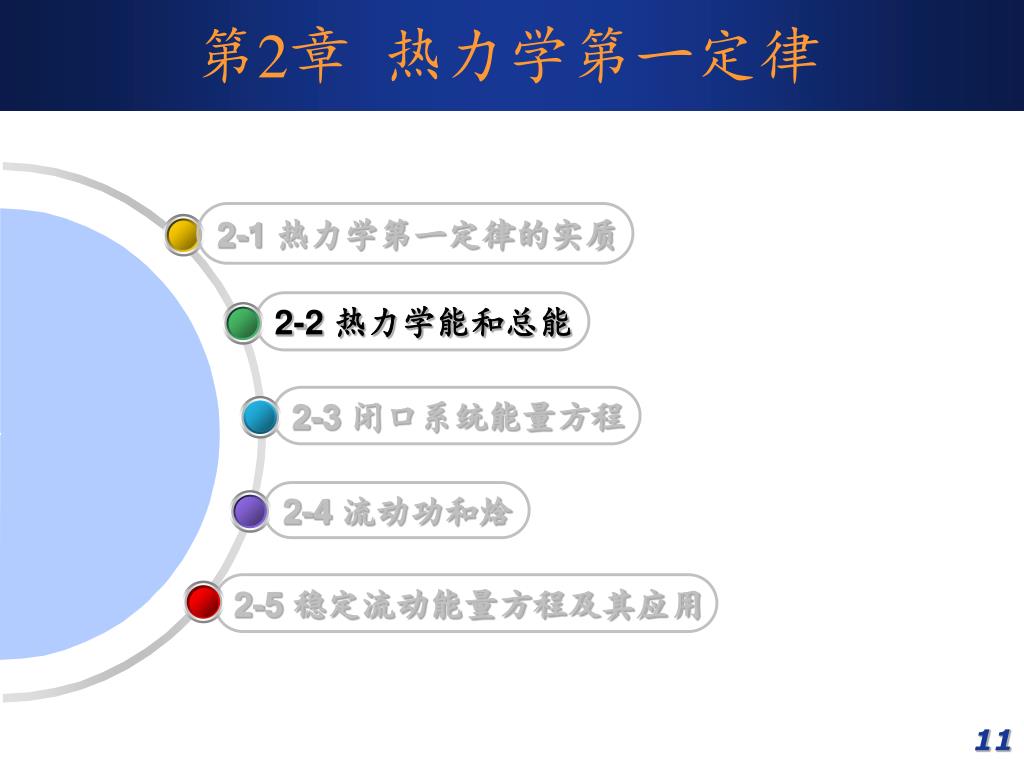 第2章 热力学第一定律

2-1 热力学第一定律的实质

2-2 热力学能和总能

2-3 闭口系统能量方程

2-4 流动功和焓

2-5 稳定流动能量方程及其应用

11